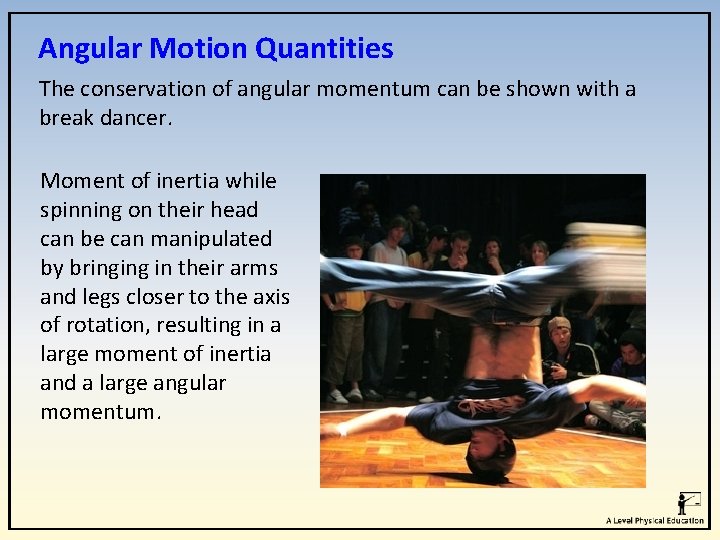 Angular Motion Quantities

The conservation of angular momentum can be shown with a break dancer.

Moment of inertia while spinning on their head can be can manipulated by bringing in their arms and legs closer to the axis of rotation, resulting in a large moment of inertia and a large angular momentum.

A Level Physical Education